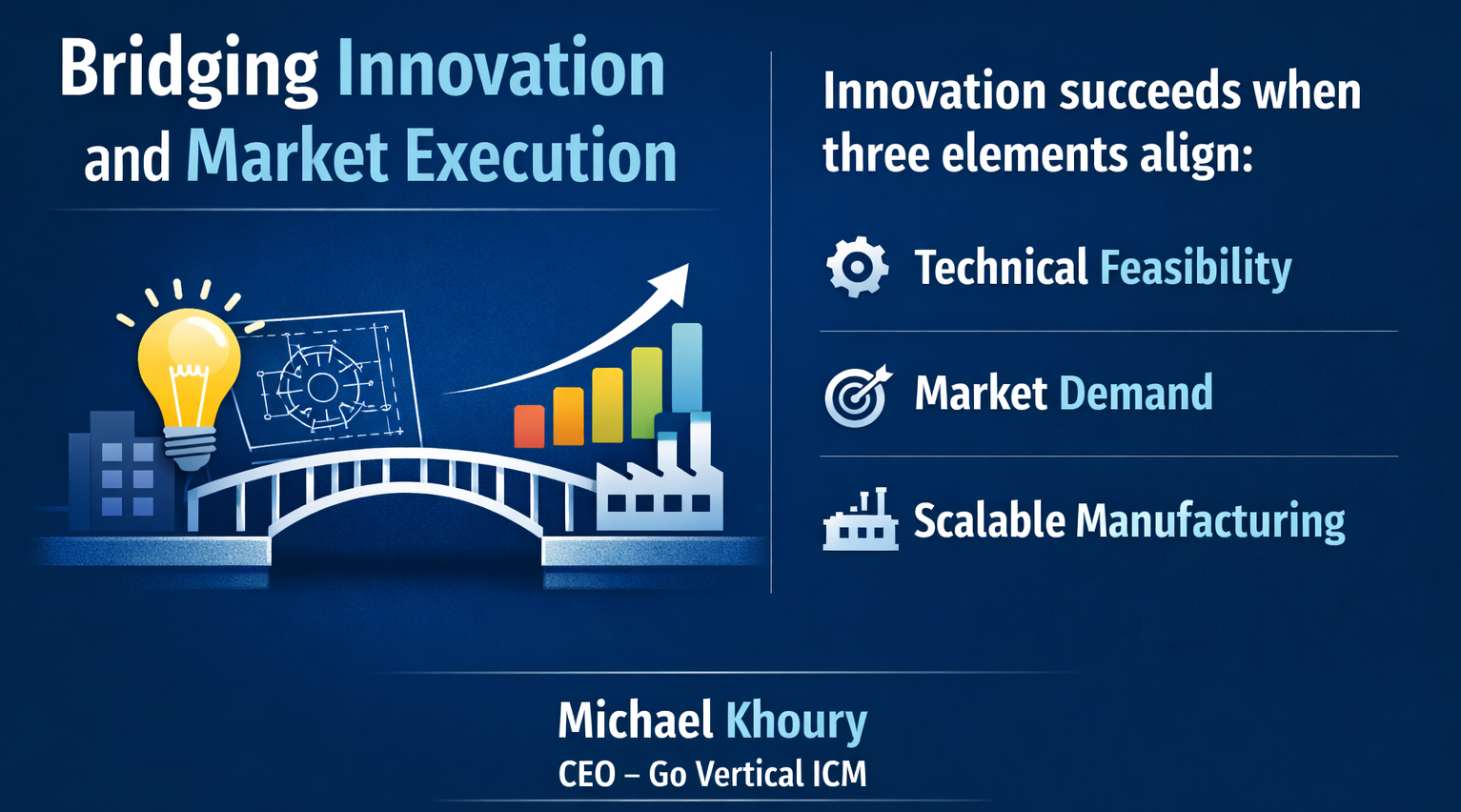 Bridging Innovation and Market Execution

Innovation succeeds when three elements align:

Technical Feasibility

Market Demand

Scalable Manufacturing

Michael Khoury
CEO – Go Vertical ICM